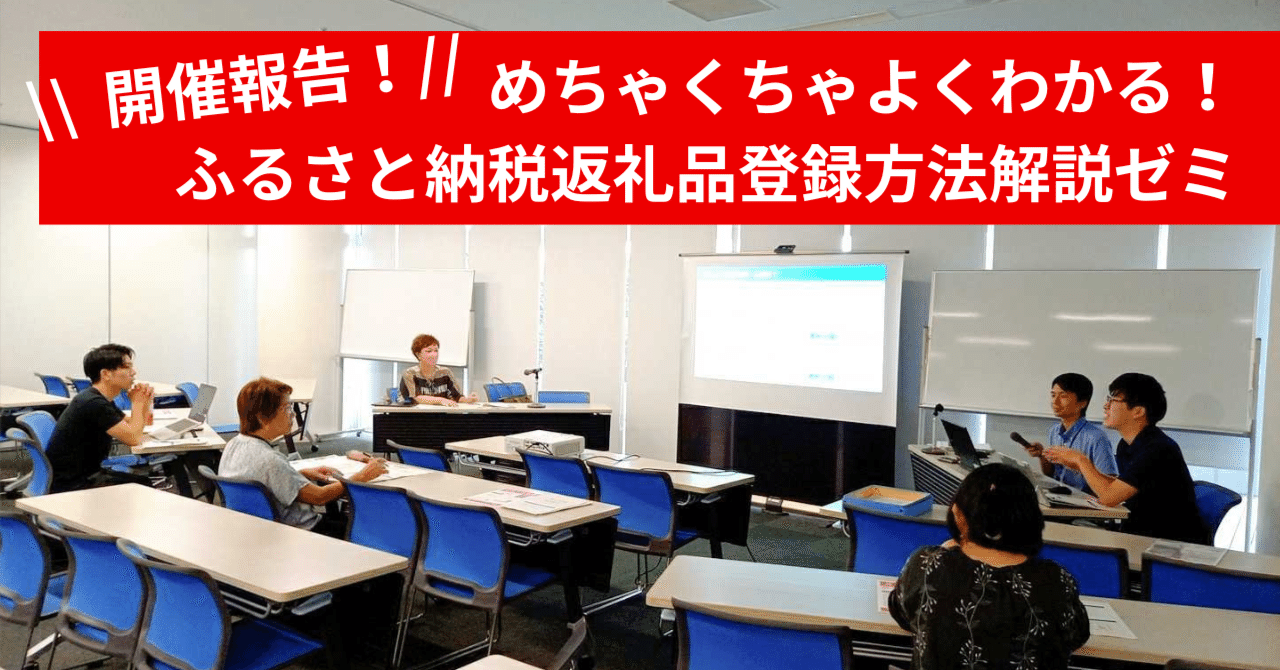 \\ 開催報告！// めちゃくちゃよくわかる！
ふるさと納税返礼品登録方法解説ゼミ